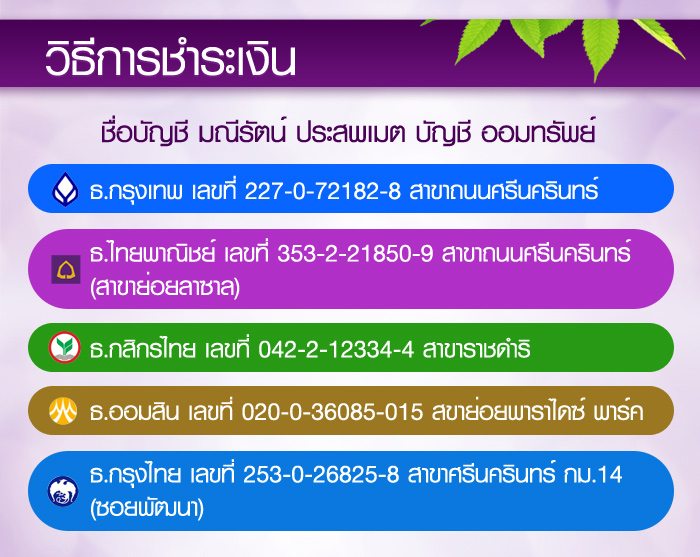 วิธีการชำระเงิน

ชื่อบัญชี มณีรัตน์ ประสพเมต บัญชี ออมทรัพย์

ธ.กรุงเทพ เลขที่ 227-0-72182-8 สาขาถนนศรีนครินทร์

ธ.ไทยพาณิชย์ เลขที่ 353-2-21850-9 สาขาถนนศรีนครินทร์ (สาขาย่อยลาซาล)

ธ.กสิกรไทย เลขที่ 042-2-12334-4 สาขาราชดำริ

ธ.ออมสิน เลขที่ 020-0-36085-015 สขาย่อยพาราไดซ์ พาร์ค

ธ.กรุงไทย เลขที่ 253-0-26825-8 สาขาศรีนครินทร์ กม.14 (ซอยพัฒนา)